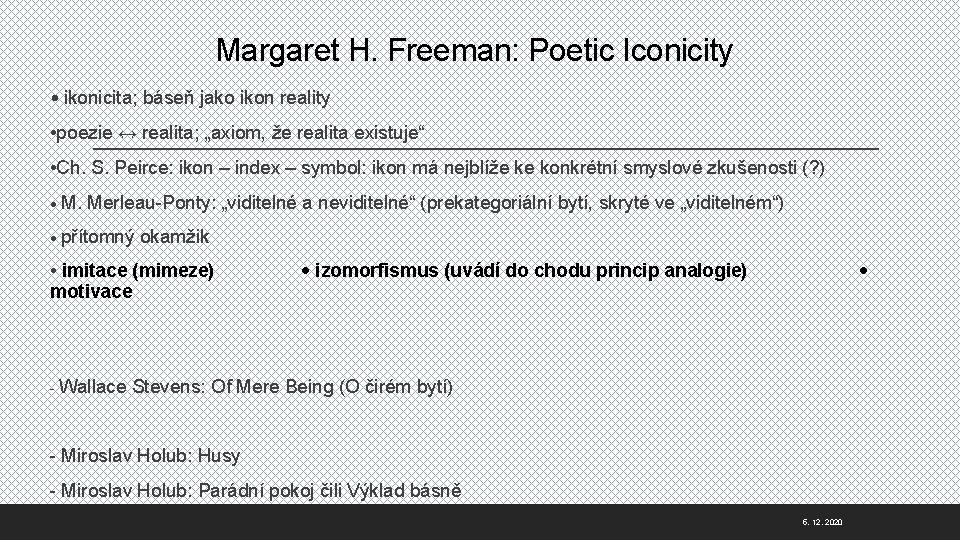 Margaret H. Freeman: Poetic Iconicity

• ikonicita; báseň jako ikon reality

• poezie ↔ realita; „axiom, že realita existuje“

• Ch. S. Peirce: ikon – index – symbol: ikon má nejblíže ke konkrétní smyslové zkušenosti (?)

• M. Merleau-Ponty: „viditelné a neviditelné“ (prekategoriální bytí, skryté ve „viditelném“)

• přítomný okamžik

• imitace (mimeze) • izomorfismus (uvádí do chodu princip analogie) • motivace

- Wallace Stevens: Of Mere Being (O čirém bytí)

- Miroslav Holub: Husy

- Miroslav Holub: Parádní pokoj čili Výklad básně

6. 12. 2020